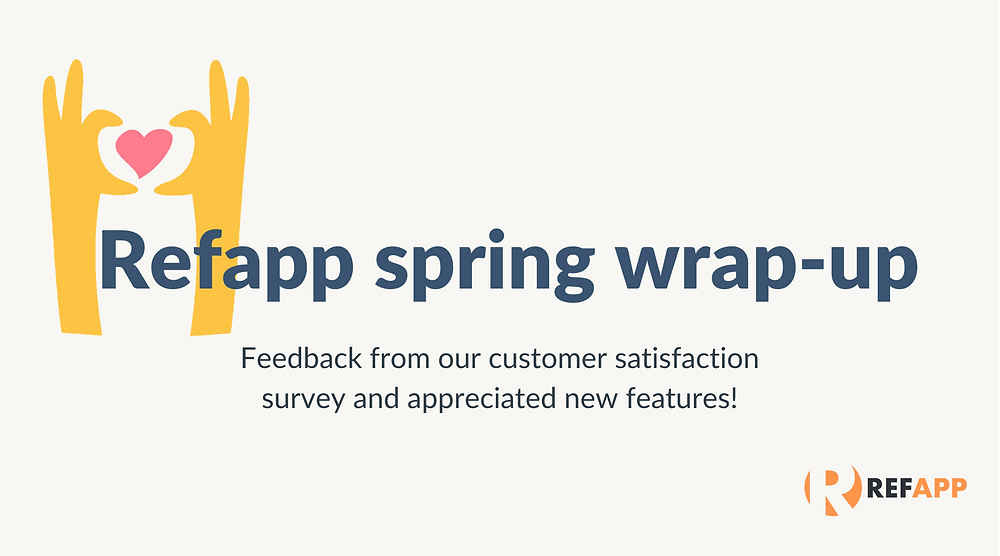 Refapp spring wrap-up

Feedback from our customer satisfaction survey and appreciated new features!

REFAPP